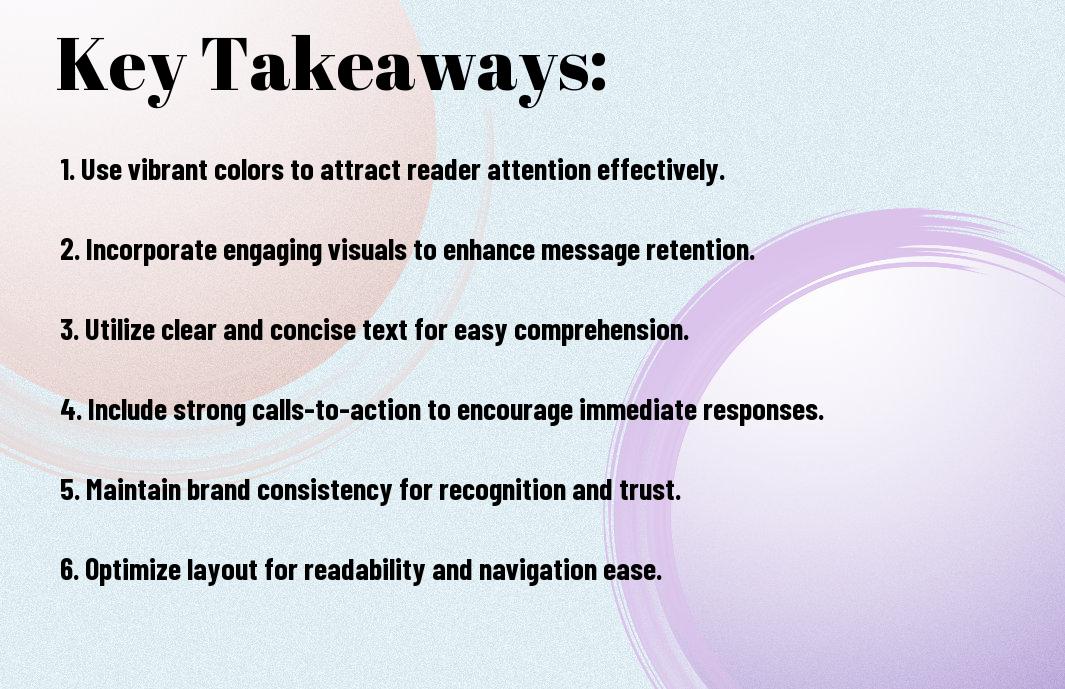 Key Takeaways:

1. Use vibrant colors to attract reader attention effectively.

2. Incorporate engaging visuals to enhance message retention.

3. Utilize clear and concise text for easy comprehension.

4. Include strong calls-to-action to encourage immediate responses.

5. Maintain brand consistency for recognition and trust.

6. Optimize layout for readability and navigation ease.